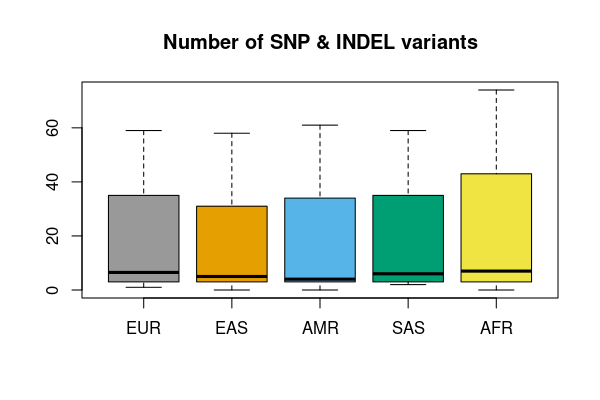 Number of SNP & INDEL variants

60
40
20
0

EUR
EAS
AMR
SAS
AFR